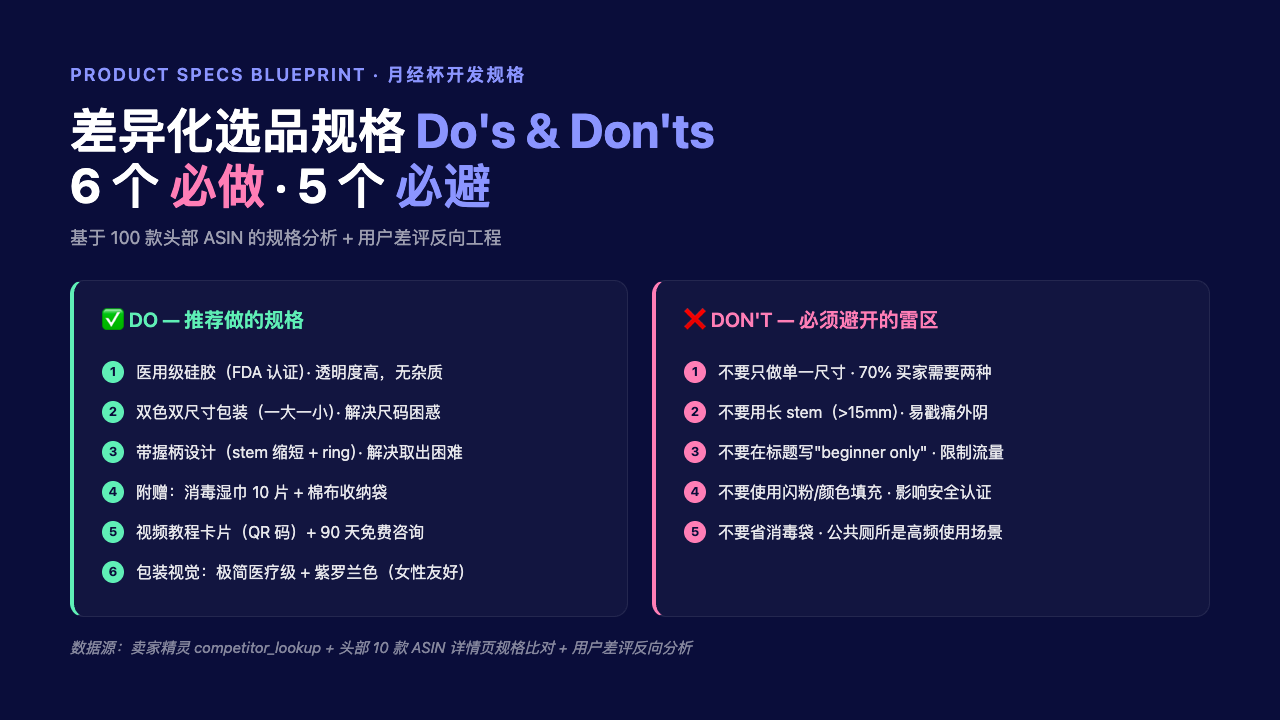 PRODUCT SPECS BLUEPRINT · 月经杯开发规格

差异化选品规格 Do's & Don'ts
6 个 必做 · 5 个 必避

基于 100 款头部 ASIN 的规格分析 + 用户差评反向工程

✅ DO — 推荐做的规格

1 医用级硅胶（FDA 认证）· 透明度高，无杂质
2 双色双尺寸包装（一大一小）· 解决尺码困惑
3 带握柄设计（stem 缩短 + ring）· 解决取出困难
4 附赠：消毒湿巾 10 片 + 棉布收纳袋
5 视频教程卡片（QR 码）+ 90 天免费咨询
6 包装视觉：极简医疗级 + 紫罗兰色（女性友好）

❌ DON'T — 必须避开的雷区

1 不要只做单一尺寸 · 70% 买家需要两种
2 不要用长 stem（>15mm）· 易戳痛外阴
3 不要在标题写"beginner only" · 限制流量
4 不要使用闪粉/颜色填充 · 影响安全认证
5 不要省消毒袋 · 公共厕所是高频使用场景

数据源：卖家精灵 competitor_lookup + 头部 10 款 ASIN 详情页规格比对 + 用户差评反向分析